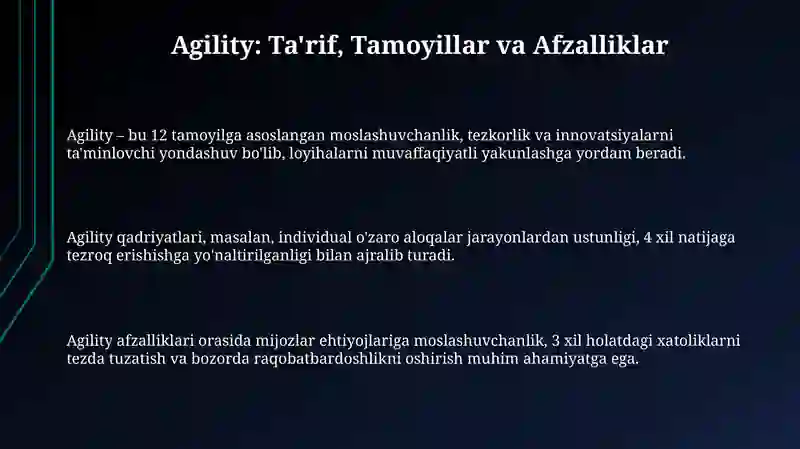 Agility: Ta'rif, Tamoyillar va Afzalliklar

Agility – bu 12 tamoyilga asoslangan moslashuvchanlik, tezkorlik va innovatsiyalarni ta'minlovchi yondashuv bo'lib, loyihalarni muvaffaqiyatli yakunlashga yordam beradi.

Agility qadriyatlari, masalan, individual o'zaro aloqalar jarayonlardan ustunligi, 4 xil natijaga tezroq erishishga yo'naltirilganligi bilan ajralib turadi.

Agility afzalliklari orasida mijozlar ehtiyojlariga moslashuvchanlik, 3 xil holatdagi xatoliklarni tezda tuzatish va bozorda raqobatbardoshlikni oshirish muhim ahamiyatga ega.